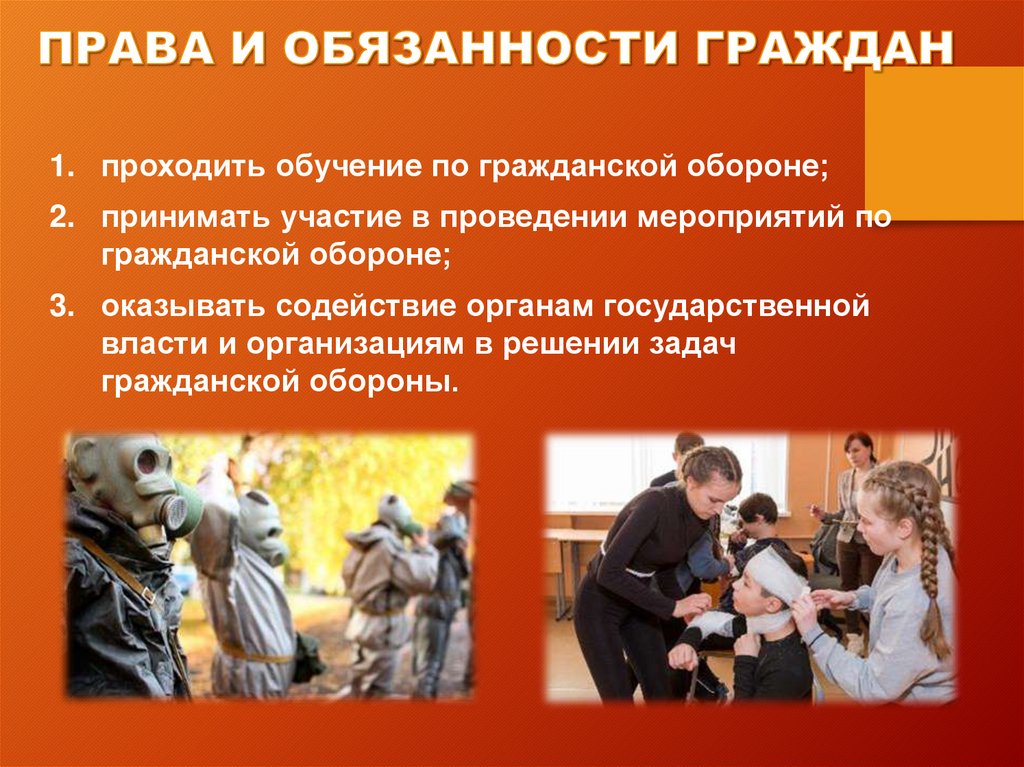 ПРАВА И ОБЯЗАННОСТИ ГРАЖДАН

1. проходить обучение по гражданской обороне;

2. принимать участие в проведении мероприятий по гражданской обороне;

3. оказывать содействие органам государственной власти и организациям в решении задач гражданской обороны.